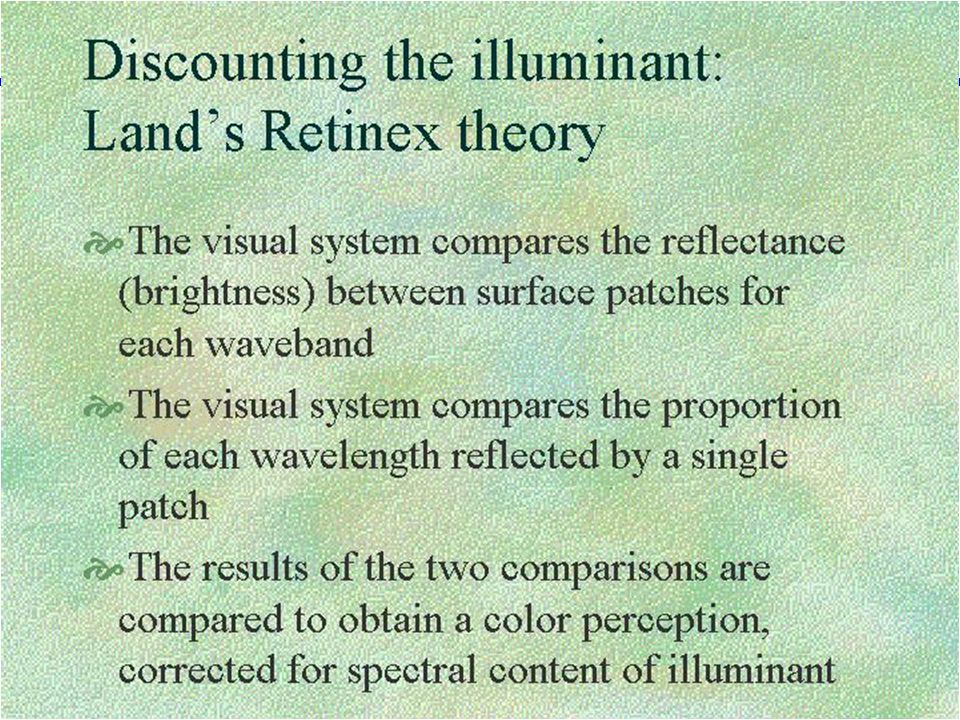 Discounting the illuminant: Land's Retinex theory

The visual system compares the reflectance (brightness) between surface patches for each waveband

The visual system compares the proportion of each wavelength reflected by a single patch

The results of the two comparisons are compared to obtain a color perception, corrected for spectral content of illuminant